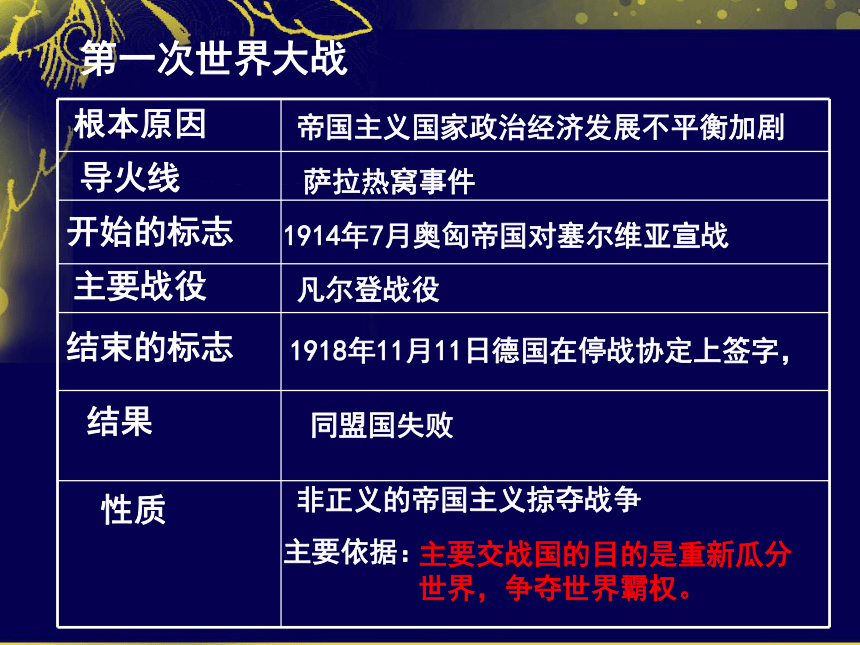 第一次世界大战

| 根本原因 | 帝国主义国家政治经济发展不平衡加剧 |
|---|---|
| 导火线 | 萨拉热窝事件 |
| 开始的标志 | 1914年7月奥匈帝国对塞尔维亚宣战 |
| 主要战役 | 凡尔登战役 |
| 结束的标志 | 1918年11月11日德国在停战协定上签字， |
| 结果 | 同盟国失败 |
| 性质 | 非正义的帝国主义掠夺战争 主要依据：主要交战国的目的是重新瓜分世界，争夺世界霸权。 |